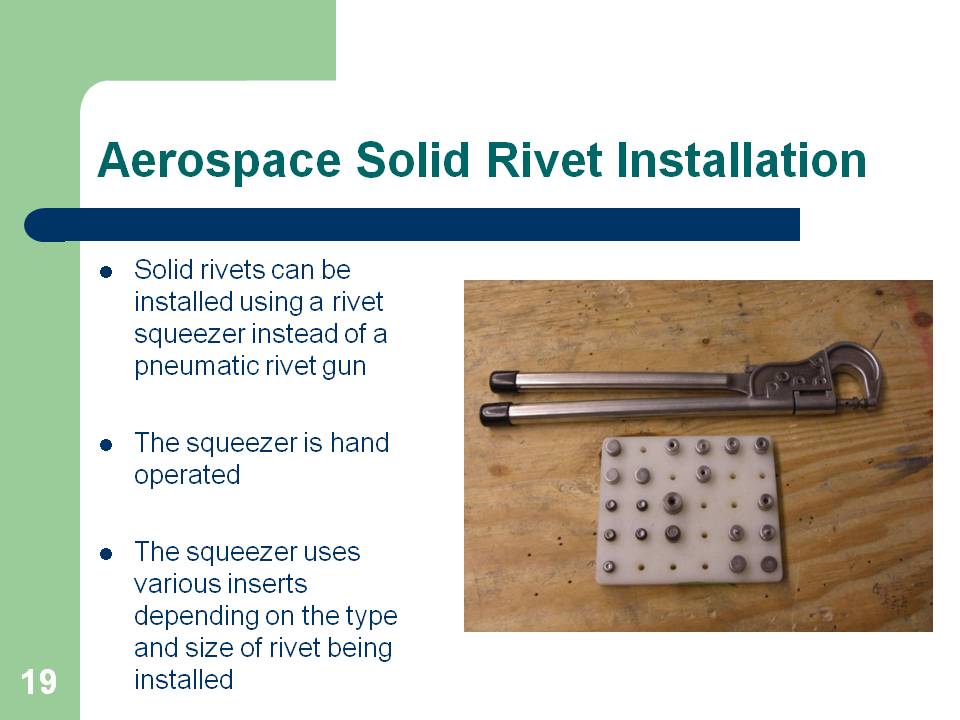 Aerospace Solid Rivet Installation

- Solid rivets can be installed using a rivet squeezer instead of a pneumatic rivet gun

- The squeezer is hand operated

- The squeezer uses various inserts depending on the type and size of rivet being installed

19